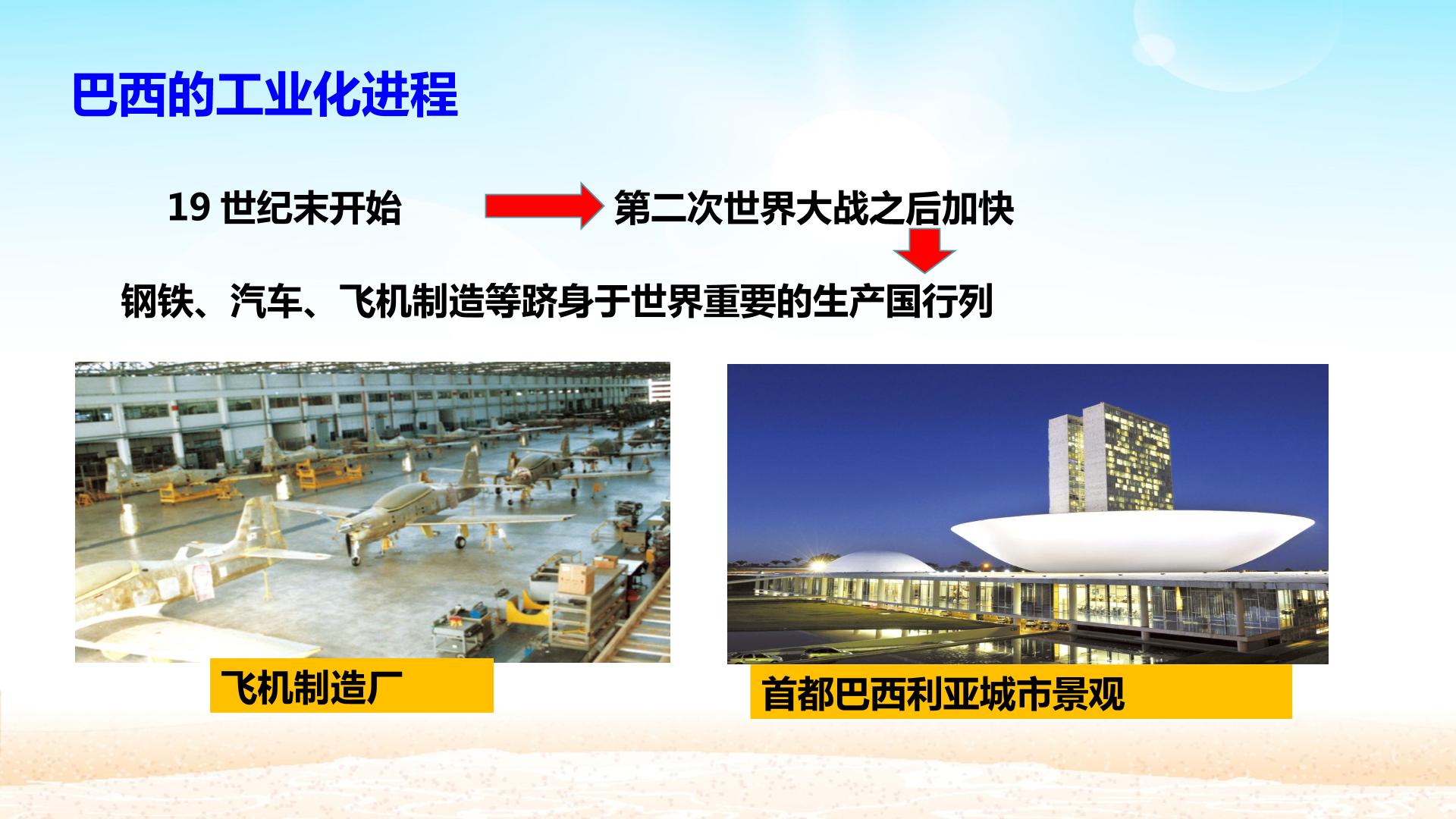 巴西的工业化进程

19世纪末开始

第二次世界大战之后加快

钢铁、汽车、飞机制造等跻身于世界重要的生产国行列

飞机制造厂

首都巴西利亚城市景观